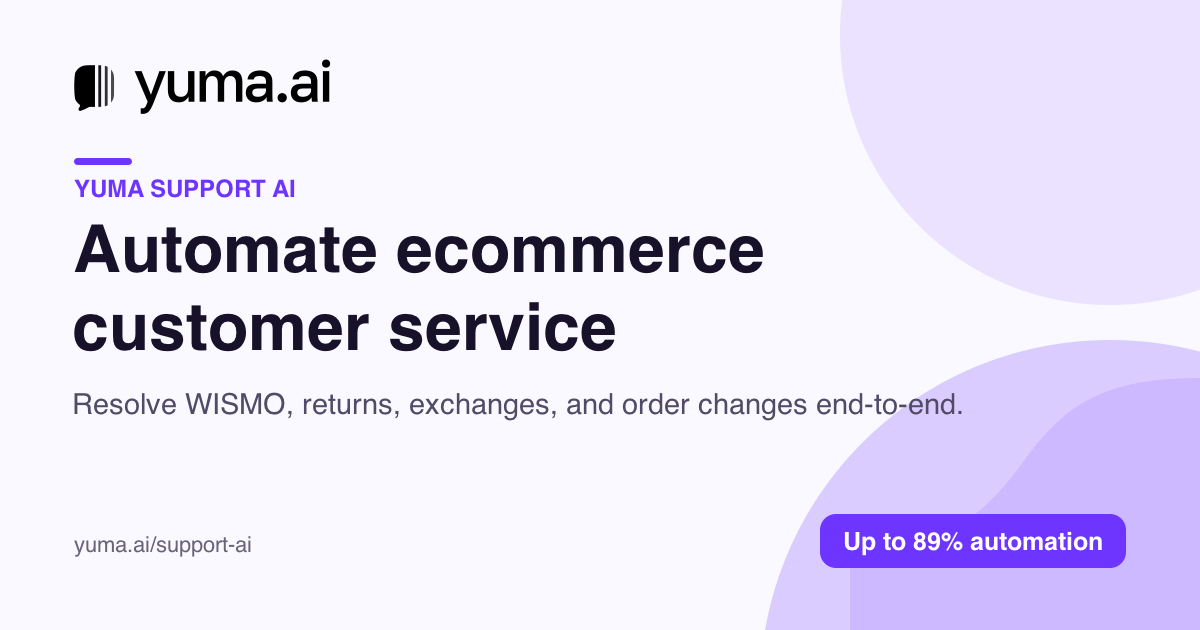 yuma.ai

YUMA SUPPORT AI

Automate ecommerce customer service

Resolve WISMO, returns, exchanges, and order changes end-to-end.

yuma.ai/support-ai

Up to 89% automation